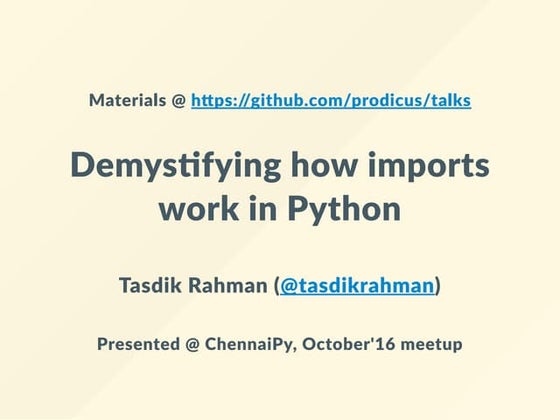 Materials @ https://github.com/prodicus/talks

Demystifying how imports work in Python

Tasdik Rahman (@tasdikrahman)

Presented @ ChennaiPy, October'16 meetup